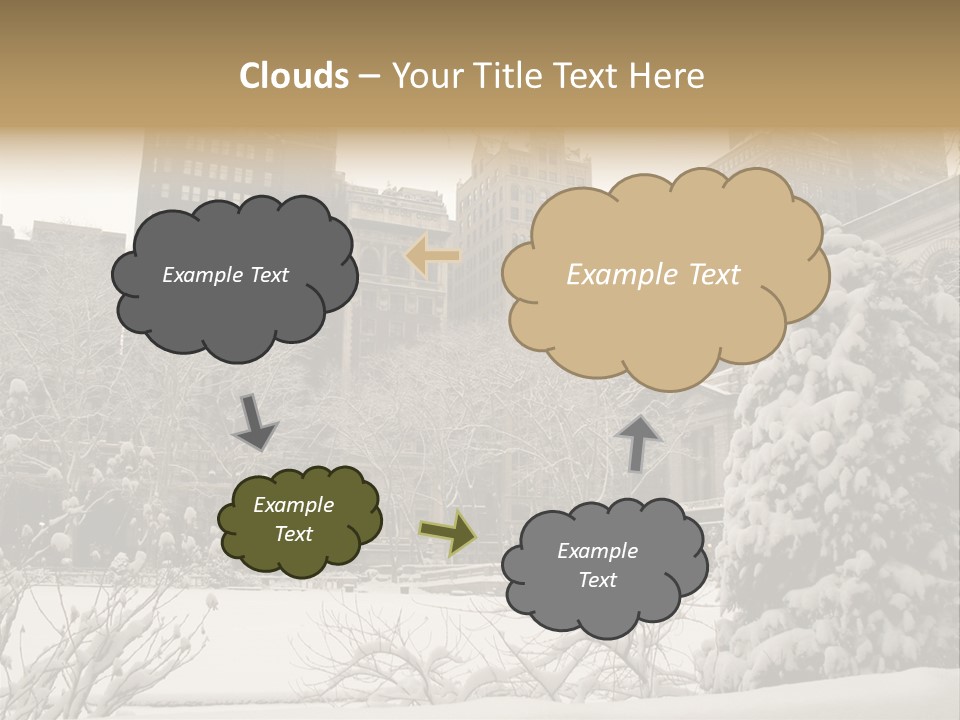 Clouds – Your Title Text Here

Example Text

Example Text

Example Text

Example Text